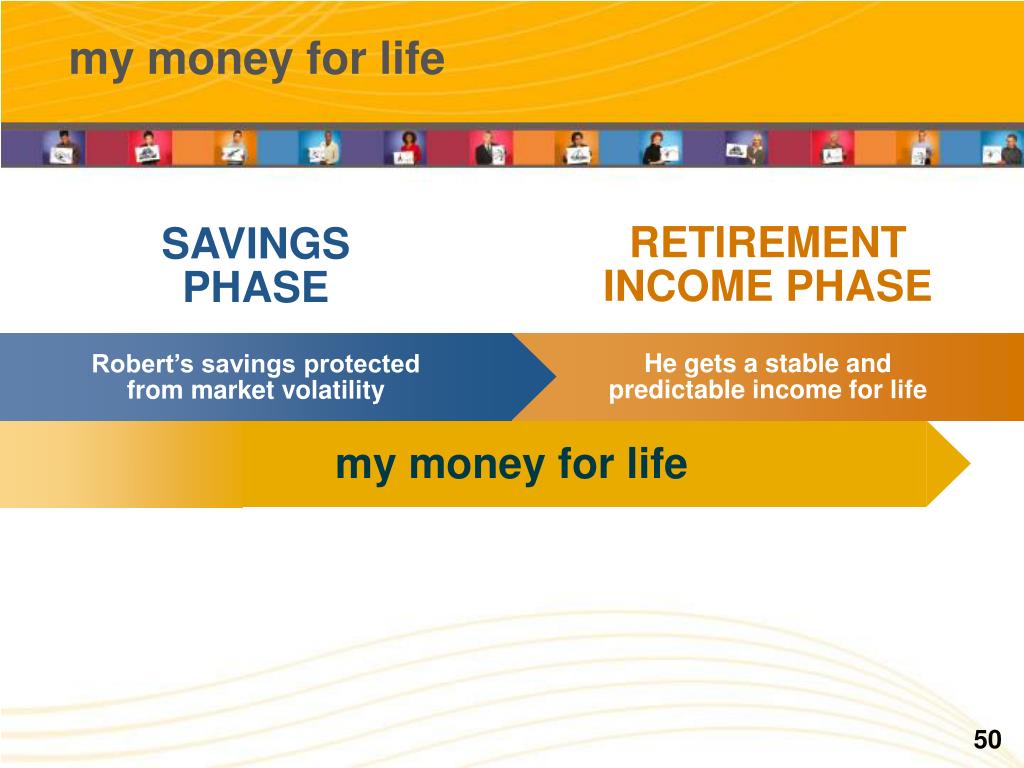 my money for life

SAVINGS PHASE

RETIREMENT INCOME PHASE

Robert's savings protected from market volatility

He gets a stable and predictable income for life

my money for life

50